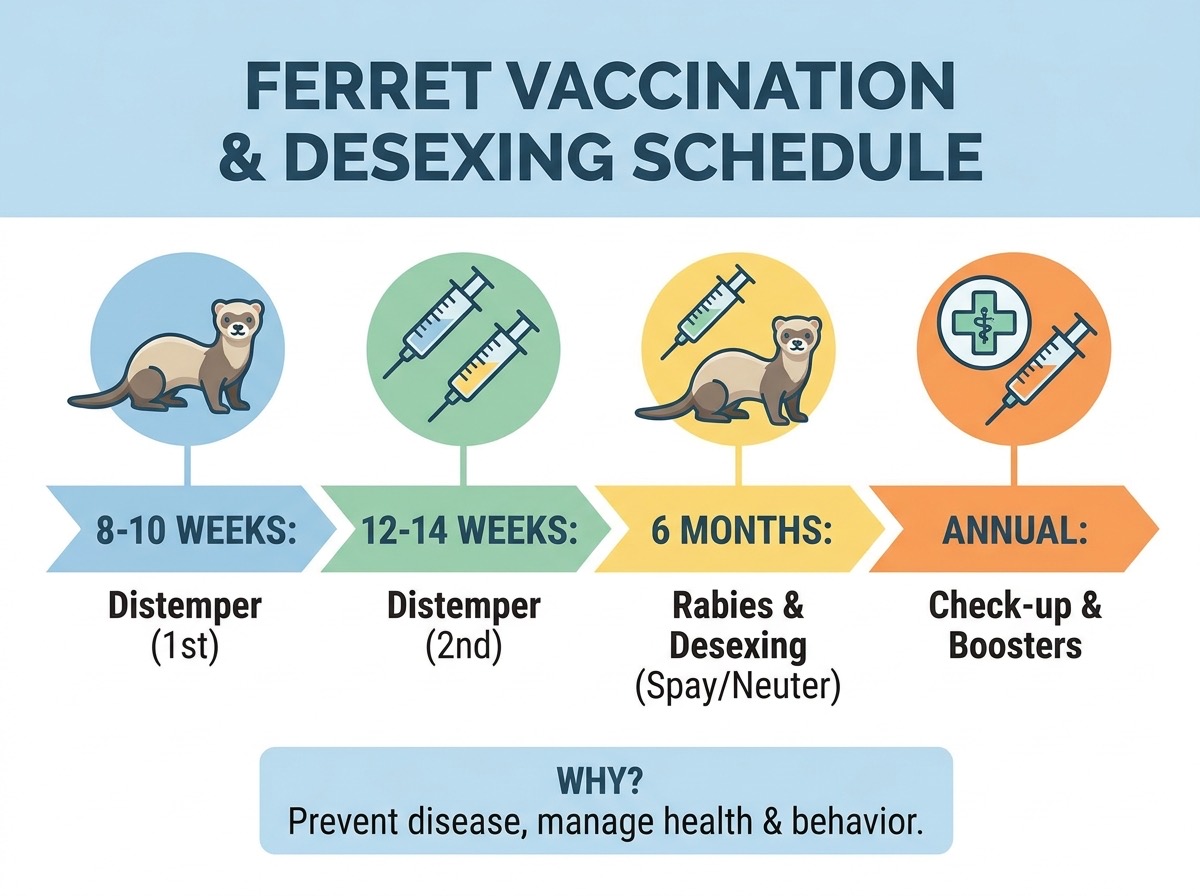 FERRET VACCINATION & DESEXING SCHEDULE

8-10 WEEKS:
Distemper (1st)

12-14 WEEKS:
Distemper (2nd)

6 MONTHS:
Rabies & Desexing (Spay/Neuter)

ANNUAL:
Check-up & Boosters

WHY?
Prevent disease, manage health & behavior.